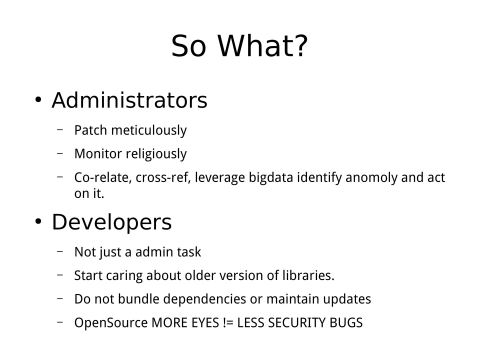 So What?

• Administrators

– Patch meticulously

– Monitor religiously

– Co-relate, cross-ref, leverage bigdata identify anomoly and act on it.

• Developers

– Not just a admin task

– Start caring about older version of libraries.

– Do not bundle dependencies or maintain updates

– OpenSource MORE EYES != LESS SECURITY BUGS